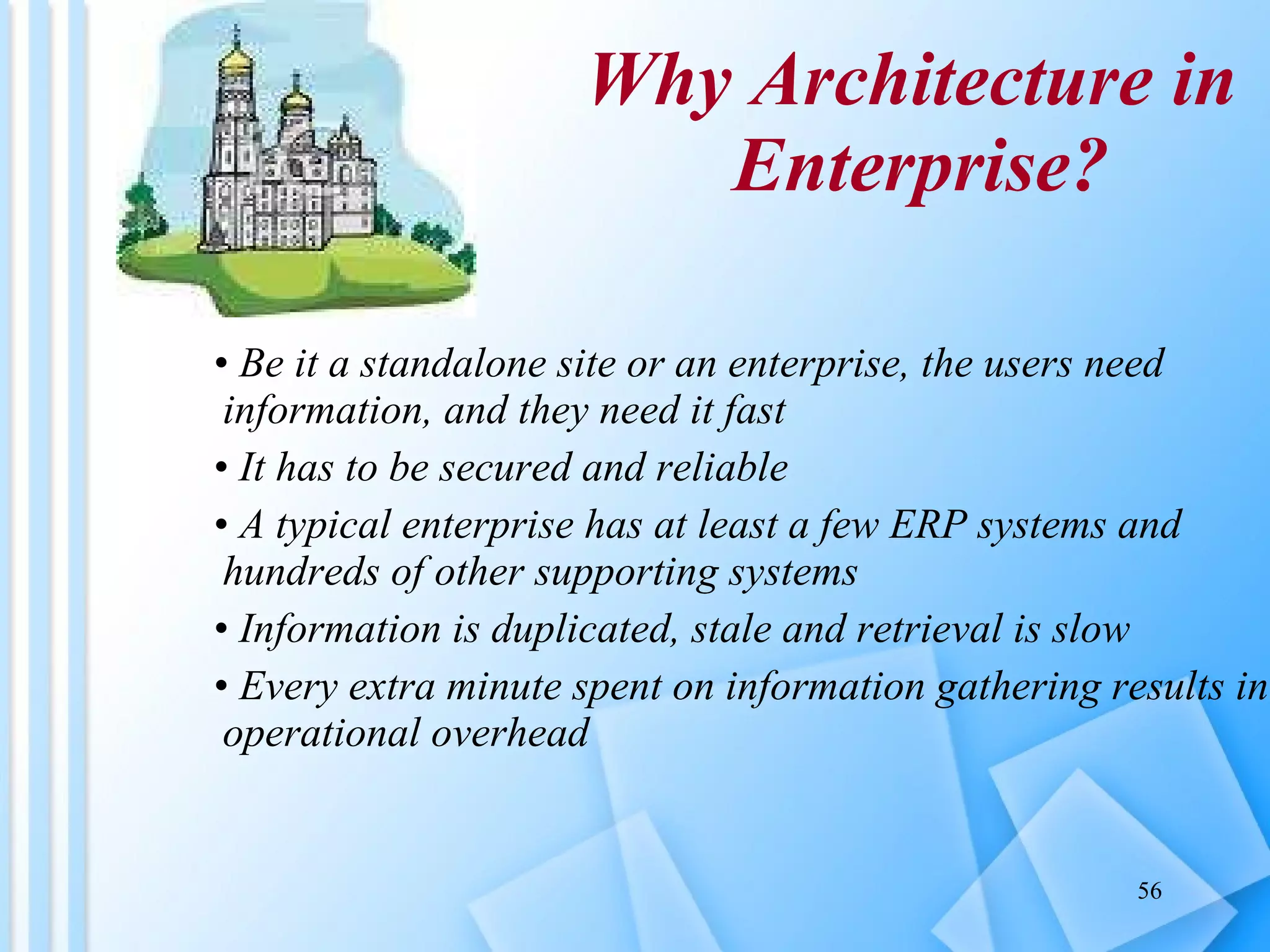 Why Architecture in Enterprise?

• Be it a standalone site or an enterprise, the users need information, and they need it fast

• It has to be secured and reliable

• A typical enterprise has at least a few ERP systems and hundreds of other supporting systems

• Information is duplicated, stale and retrieval is slow

• Every extra minute spent on information gathering results in operational overhead

56